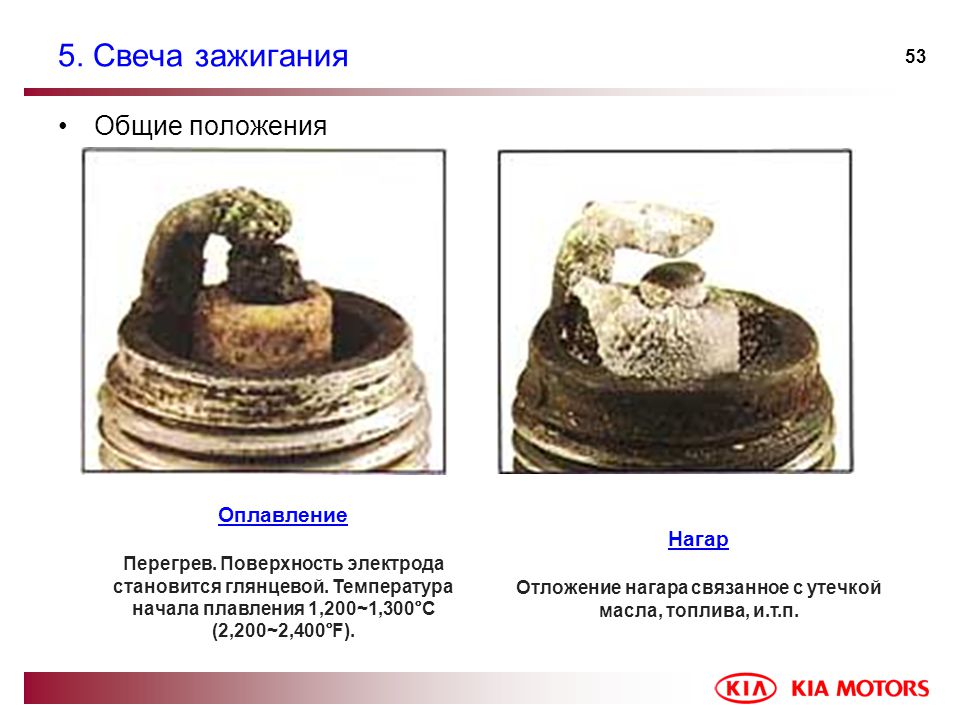 5. Свеча зажигания

53

• Общие положения

Оплавление

Перегрев. Поверхность электрода становится глянцевой. Температура начала плавления 1,200~1,300°C (2,200~2,400°F).

Нагар

Отложение нагара связанное с утечкой масла, топлива, и.т.п.

KIA KIA MOTORS